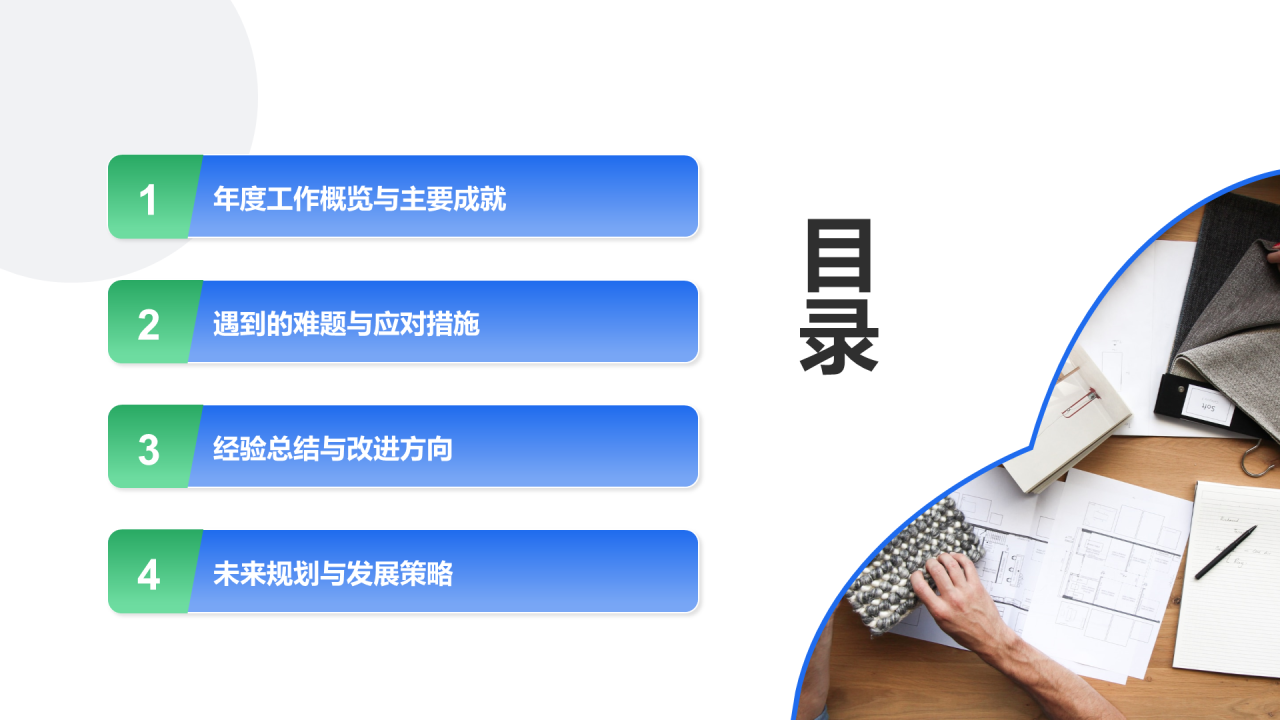 1 年度工作概览与主要成就

2 遇到的难题与应对措施

3 经验总结与改进方向

4 未来规划与发展策略

目录